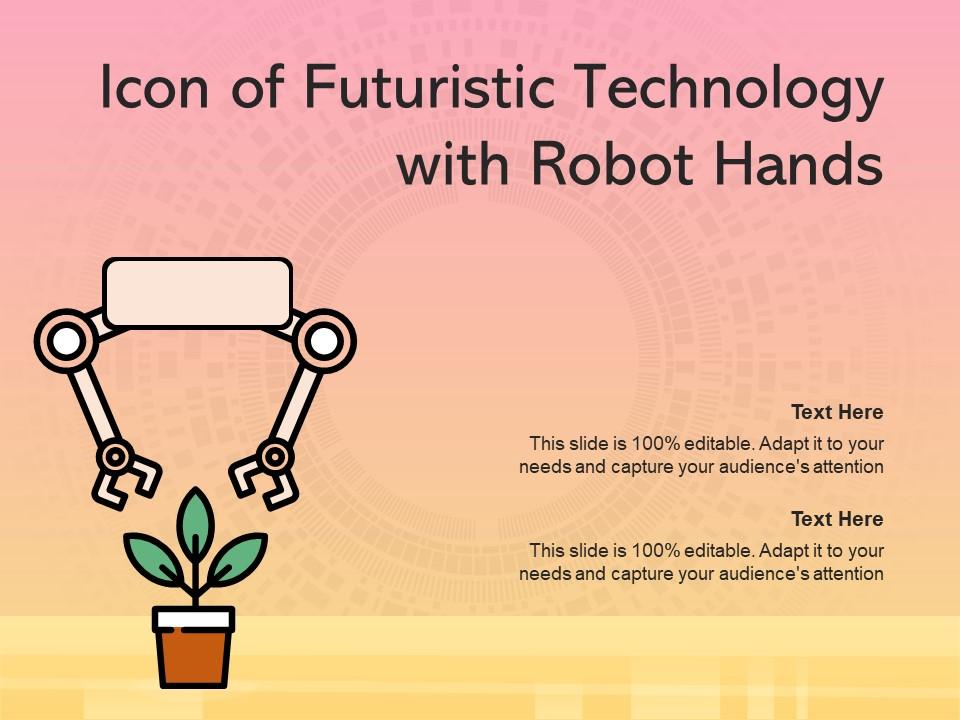 Icon of Futuristic Technology with Robot Hands

Text Here

This slide is 100% editable. Adapt it to your needs and capture your audience's attention

Text Here

This slide is 100% editable. Adapt it to your needs and capture your audience's attention